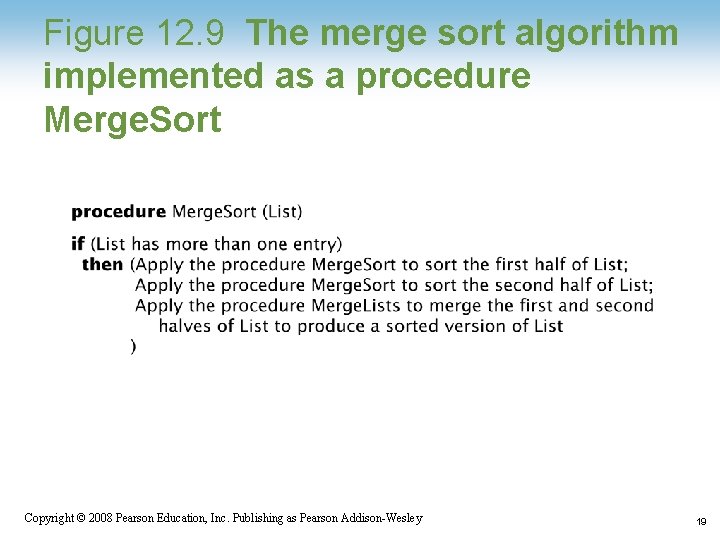 Figure 12.9 The merge sort algorithm implemented as a procedure MergeSort

procedure MergeSort (List)

if (List has more than one entry)
then (Apply the procedure MergeSort to sort the first half of List;
Apply the procedure MergeSort to sort the second half of List;
Apply the procedure MergeLists to merge the first and second halves of List to produce a sorted version of List
)

Copyright © 2008 Pearson Education, Inc. Publishing as Pearson Addison-Wesley

19